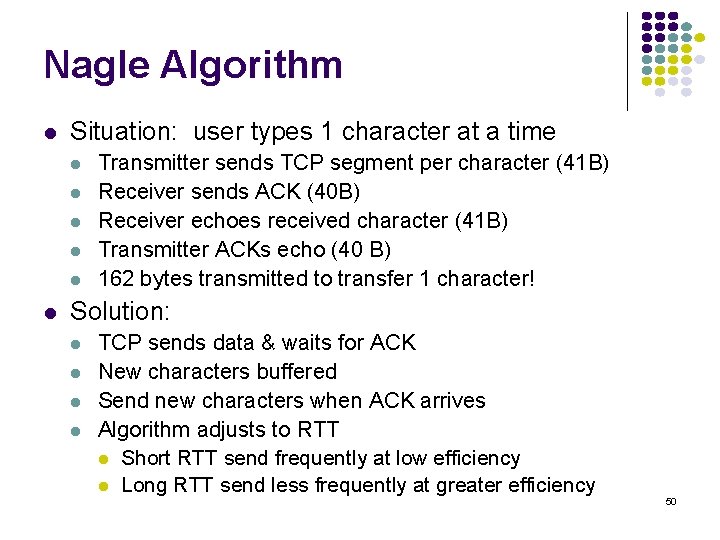 Nagle Algorithm

- Situation: user types 1 character at a time
  - Transmitter sends TCP segment per character (41B)
  - Receiver sends ACK (40B)
  - Receiver echoes received character (41B)
  - Transmitter ACKs echo (40 B)
  - 162 bytes transmitted to transfer 1 character!
- Solution:
  - TCP sends data & waits for ACK
  - New characters buffered
  - Send new characters when ACK arrives
  - Algorithm adjusts to RTT
    - Short RTT send frequently at low efficiency
    - Long RTT send less frequently at greater efficiency

50